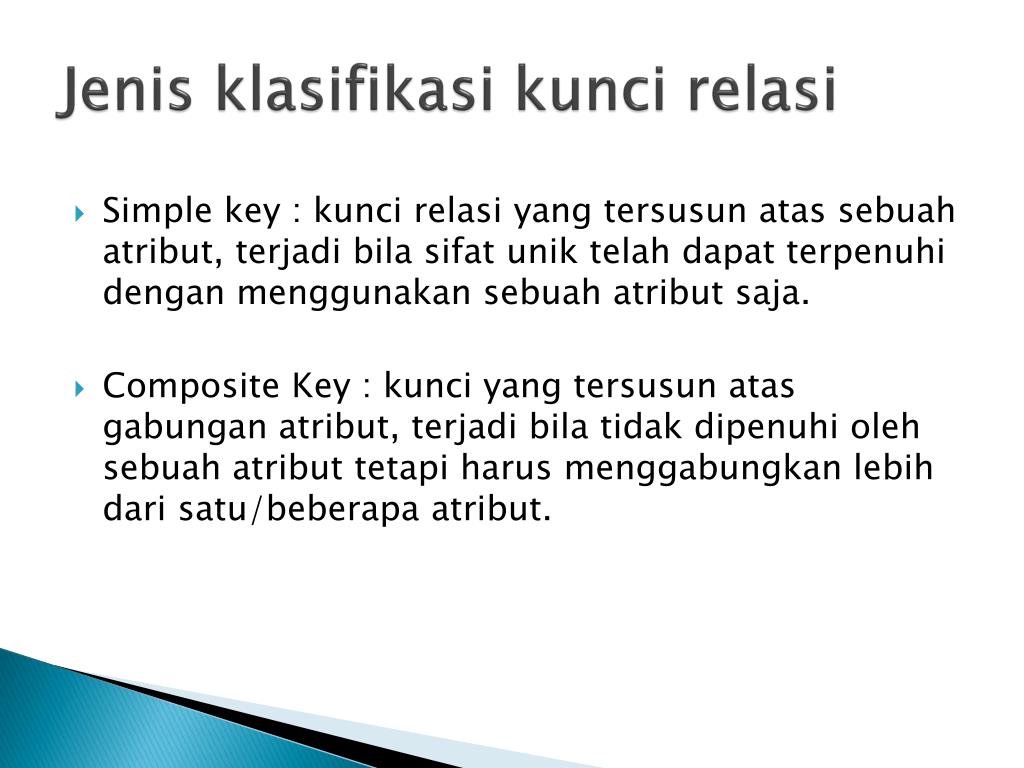 Jenis klasifikasi kunci relasi

Simple key : kunci relasi yang tersusun atas sebuah atribut, terjadi bila sifat unik telah dapat terpenuhi dengan menggunakan sebuah atribut saja.

Composite Key : kunci yang tersusun atas gabungan atribut, terjadi bila tidak dipenuhi oleh sebuah atribut tetapi harus menggabungkan lebih dari satu/beberapa atribut.